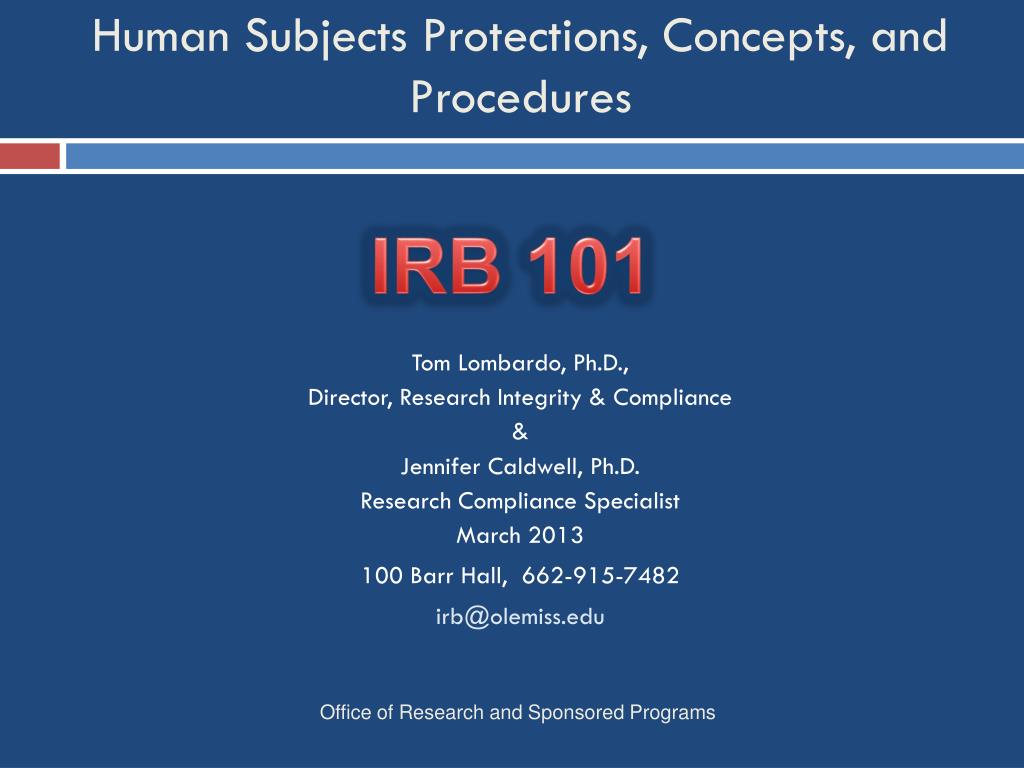 Human Subjects Protections, Concepts, and Procedures

IRB 101

Tom Lombardo, Ph.D.,
Director, Research Integrity & Compliance
&
Jennifer Caldwell, Ph.D.
Research Compliance Specialist
March 2013
100 Barr Hall, 662-915-7482
irb@olemiss.edu

Office of Research and Sponsored Programs